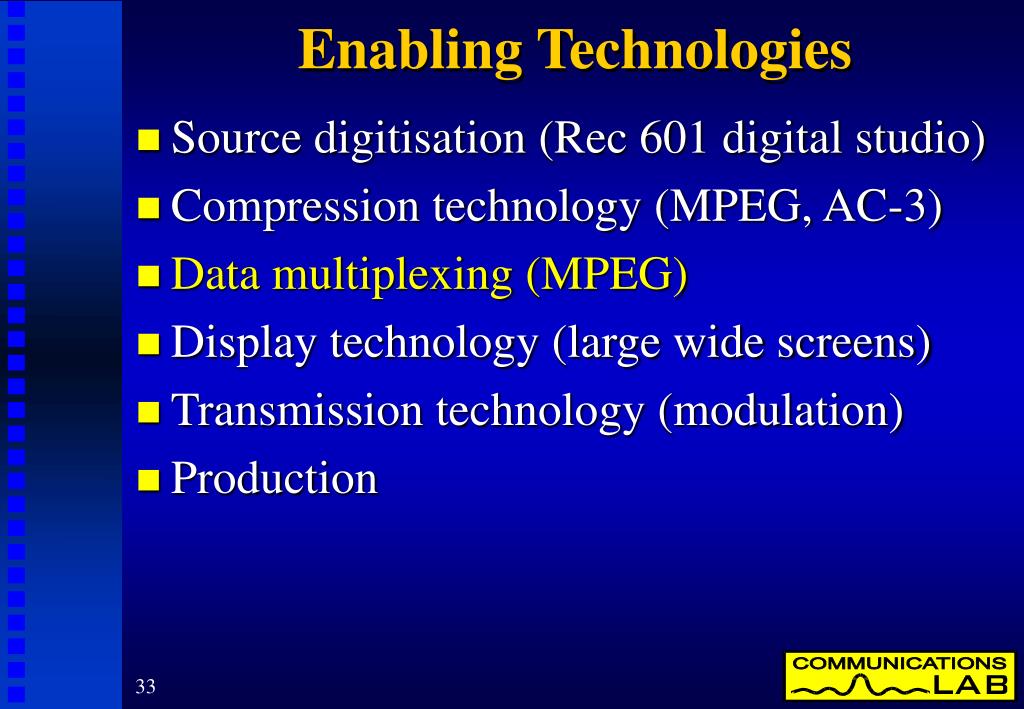 Enabling Technologies

Source digitisation (Rec 601 digital studio)

Compression technology (MPEG, AC-3)

Data multiplexing (MPEG)

Display technology (large wide screens)

Transmission technology (modulation)

Production

33

COMMUNICATIONS LAB